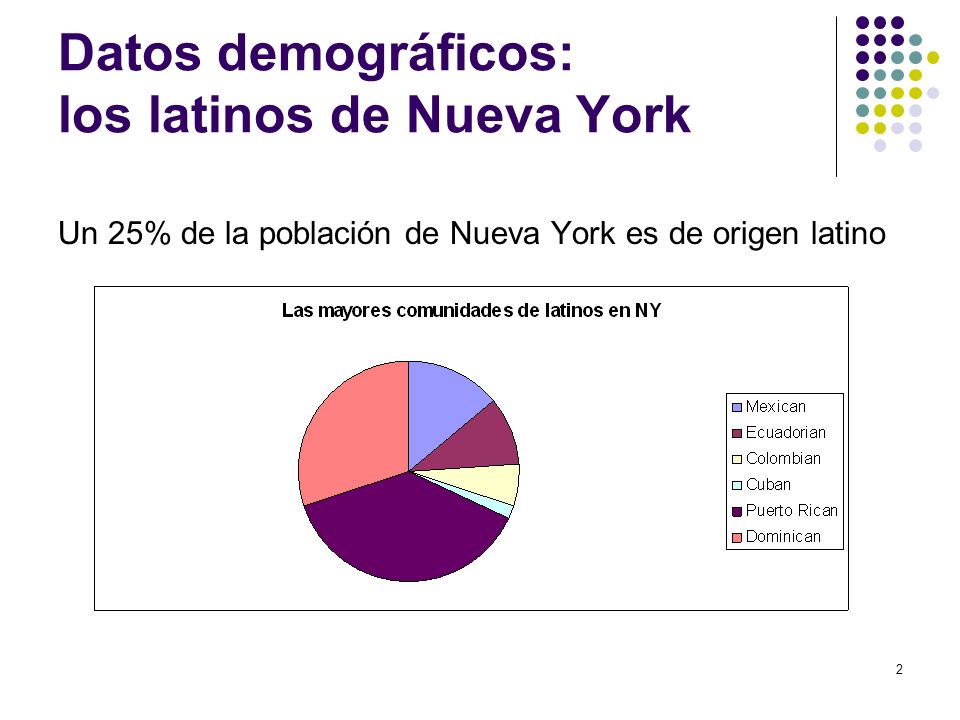 Datos demográficos:
los latinos de Nueva York

Un 25% de la población de Nueva York es de origen latino

Las mayores comunidades de latinos en NY

Mexican
Ecuadorian
Colombian
Cuban
Puerto Rican
Dominican

2